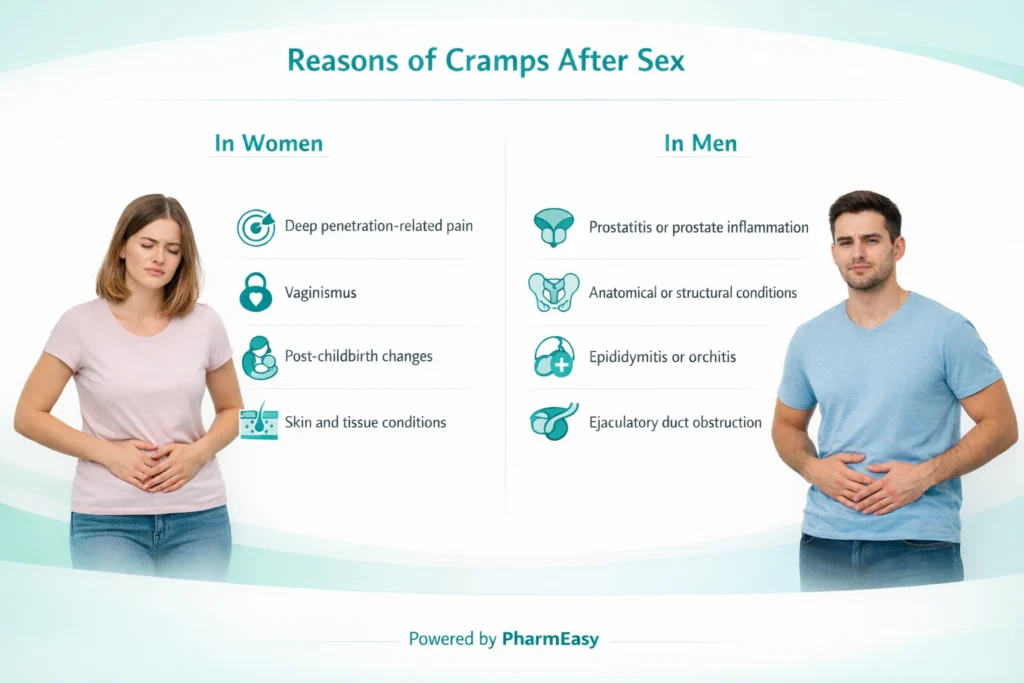 Reasons of Cramps After Sex

In Women

Deep penetration-related pain

Vaginismus

Post-childbirth changes

Skin and tissue conditions

In Men

Prostatitis or prostate inflammation

Anatomical or structural conditions

Epididymitis or orchitis

Ejaculatory duct obstruction

Powered by PharmEasy